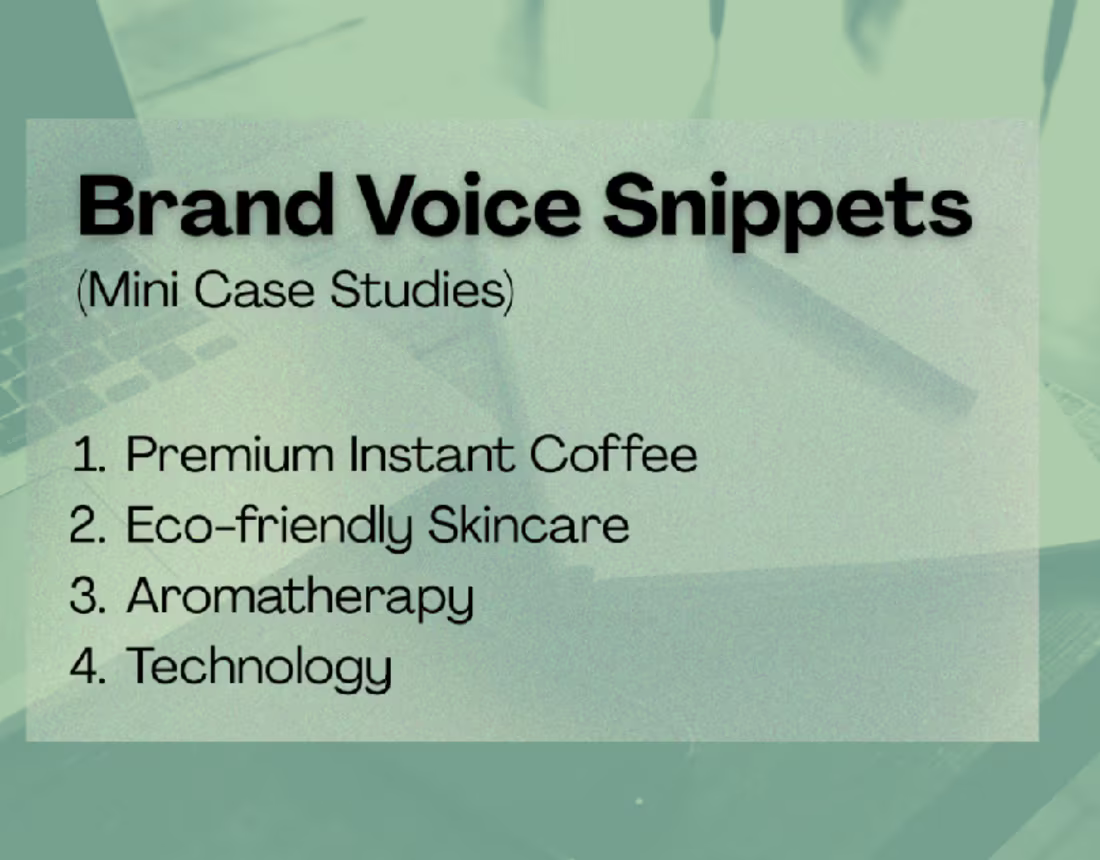 Brand Voice Snippets
(Mini Case Studies)

1. Premium Instant Coffee
2. Eco-friendly Skincare
3. Aromatherapy
4. Technology